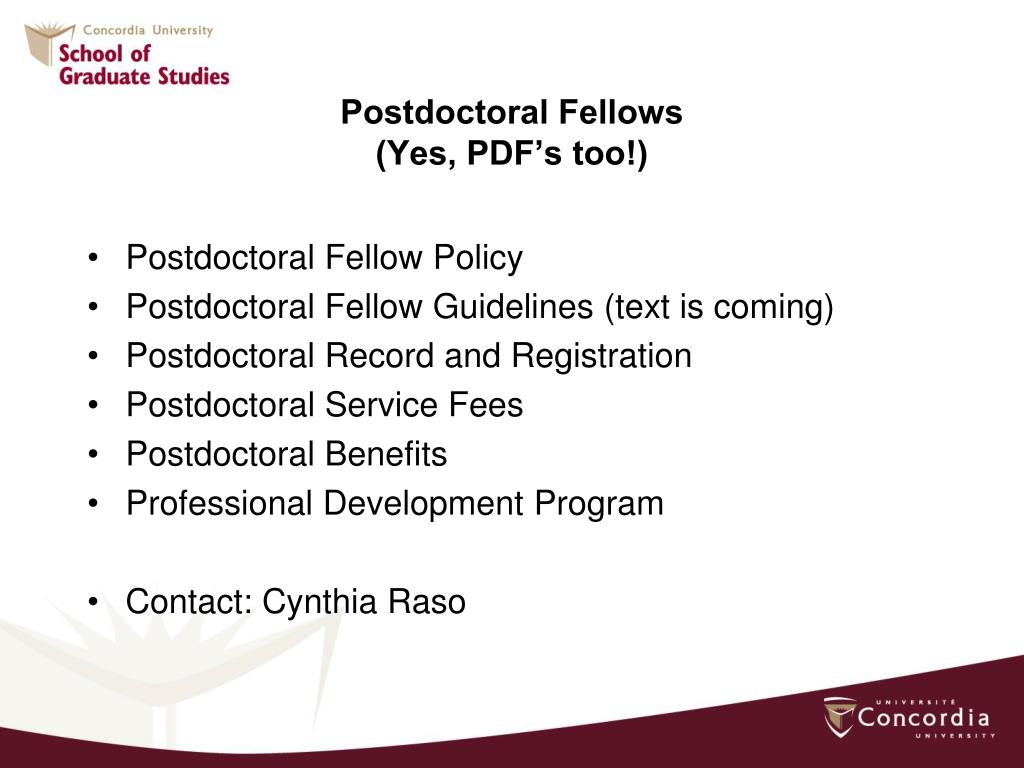 Concordia University
School of Graduate Studies

Postdoctoral Fellows
(Yes, PDF’s too!)

• Postdoctoral Fellow Policy
• Postdoctoral Fellow Guidelines (text is coming)
• Postdoctoral Record and Registration
• Postdoctoral Service Fees
• Postdoctoral Benefits
• Professional Development Program

• Contact: Cynthia Raso

UNIVERSITÉ
Concordia
UNIVERSITY